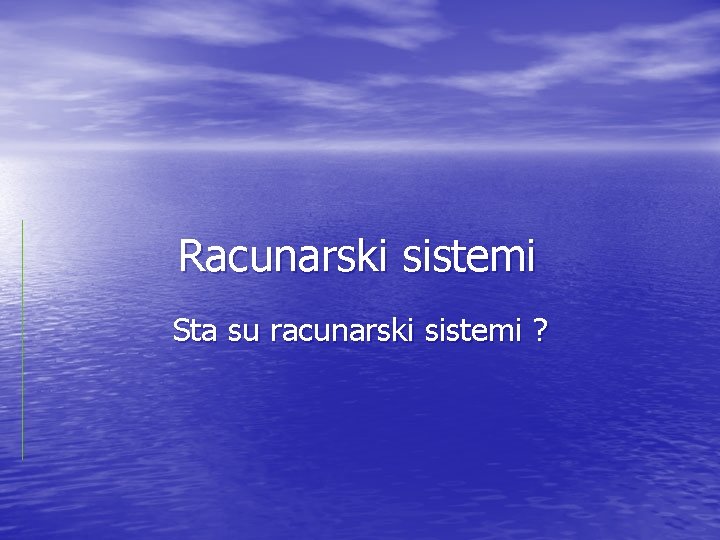 Racunarski sistemi

Sta su racunarski sistemi ?